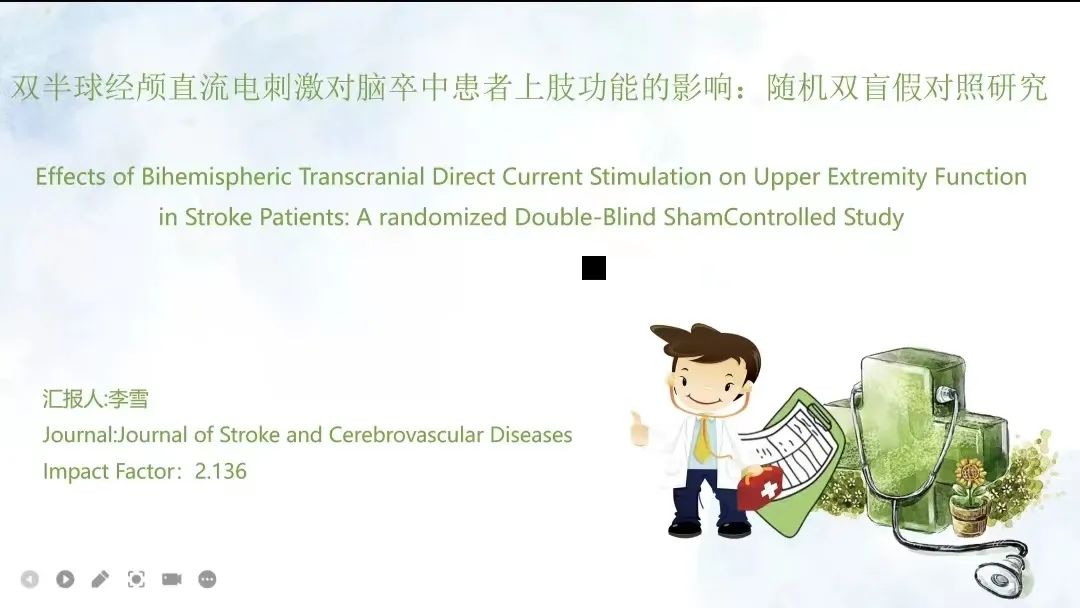 双半球经颅直流电刺激对脑卒中患者上肢功能的影响：随机双盲假对照研究

Effects of Bihemispheric Transcranial Direct Current Stimulation on Upper Extremity Function in Stroke Patients: A randomized Double-Blind ShamControlled Study

汇报人:李雪
Journal:Journal of Stroke and Cerebrovascular Diseases
Impact Factor：2.136